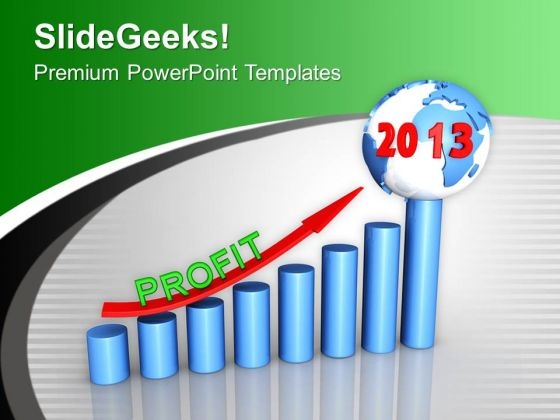 SlideGeeks!
Premium PowerPoint Templates

2013

PROFIT